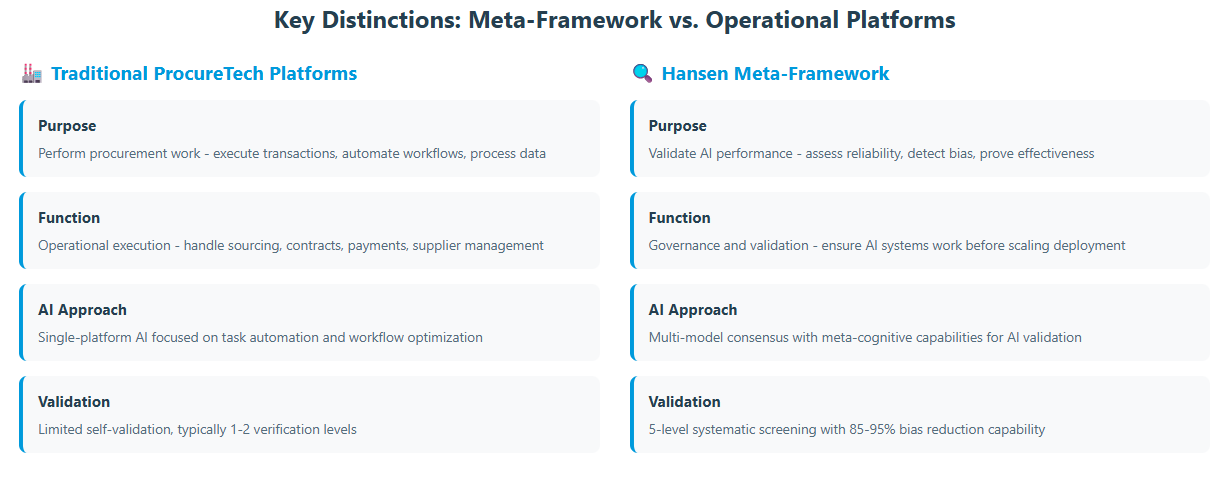 Key Distinctions: Meta-Framework vs. Operational Platforms

Traditional ProcureTech Platforms

Purpose
Perform procurement work - execute transactions, automate workflows, process data

Function
Operational execution - handle sourcing, contracts, payments, supplier management

AI Approach
Single-platform AI focused on task automation and workflow optimization

Validation
Limited self-validation, typically 1-2 verification levels

Hansen Meta-Framework

Purpose
Validate AI performance - assess reliability, detect bias, prove effectiveness

Function
Governance and validation - ensure AI systems work before scaling deployment

AI Approach
Multi-model consensus with meta-cognitive capabilities for AI validation

Validation
5-level systematic screening with 85-95% bias reduction capability